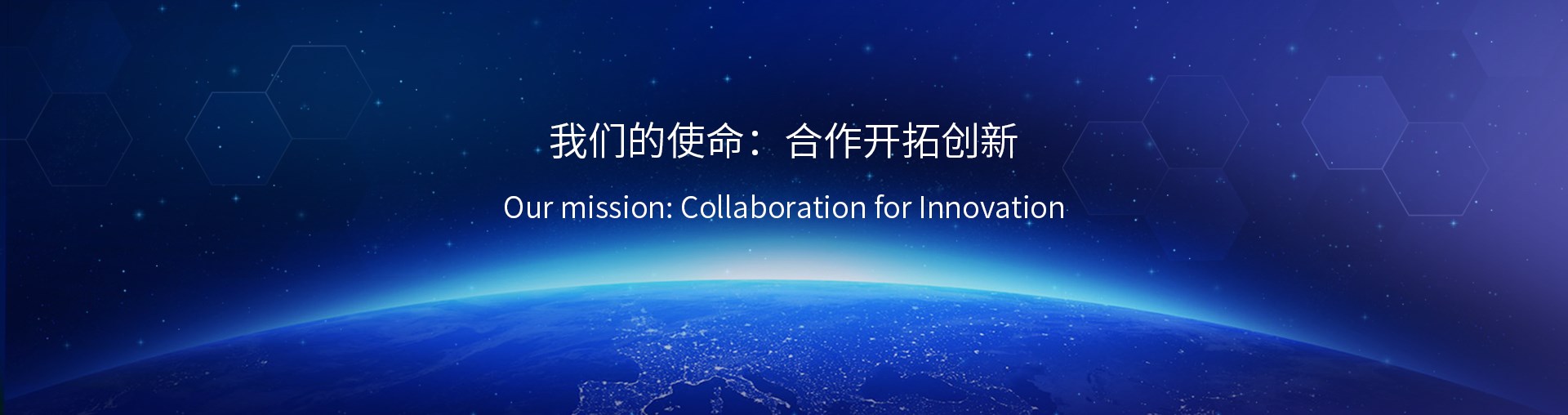 我们的使命：合作开拓创新

Our mission: Collaboration for Innovation